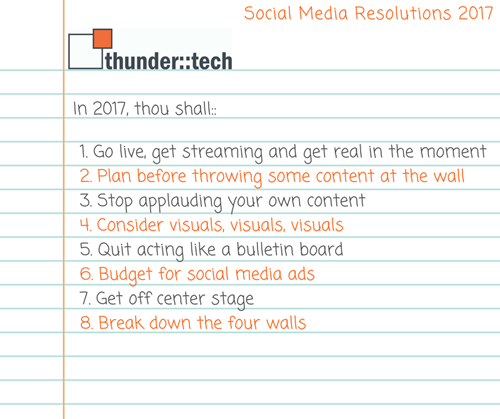 Social Media Resolutions 2017

thunder::tech

In 2017, thou shall::

1. Go live, get streaming and get real in the moment
2. Plan before throwing some content at the wall
3. Stop applauding your own content
4. Consider visuals, visuals, visuals
5. Quit acting like a bulletin board
6. Budget for social media ads
7. Get off center stage
8. Break down the four walls